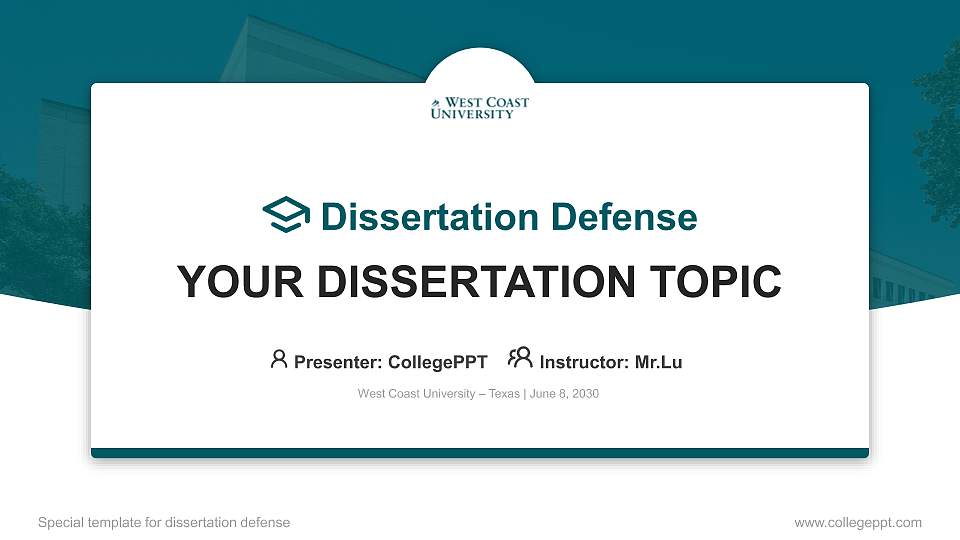 WEST COAST UNIVERSITY

Dissertation Defense

YOUR DISSERTATION TOPIC

Presenter: CollegePPT Instructor: Mr.Lu

West Coast University – Texas | June 8, 2030

Special template for dissertation defense

www.collegeppt.com